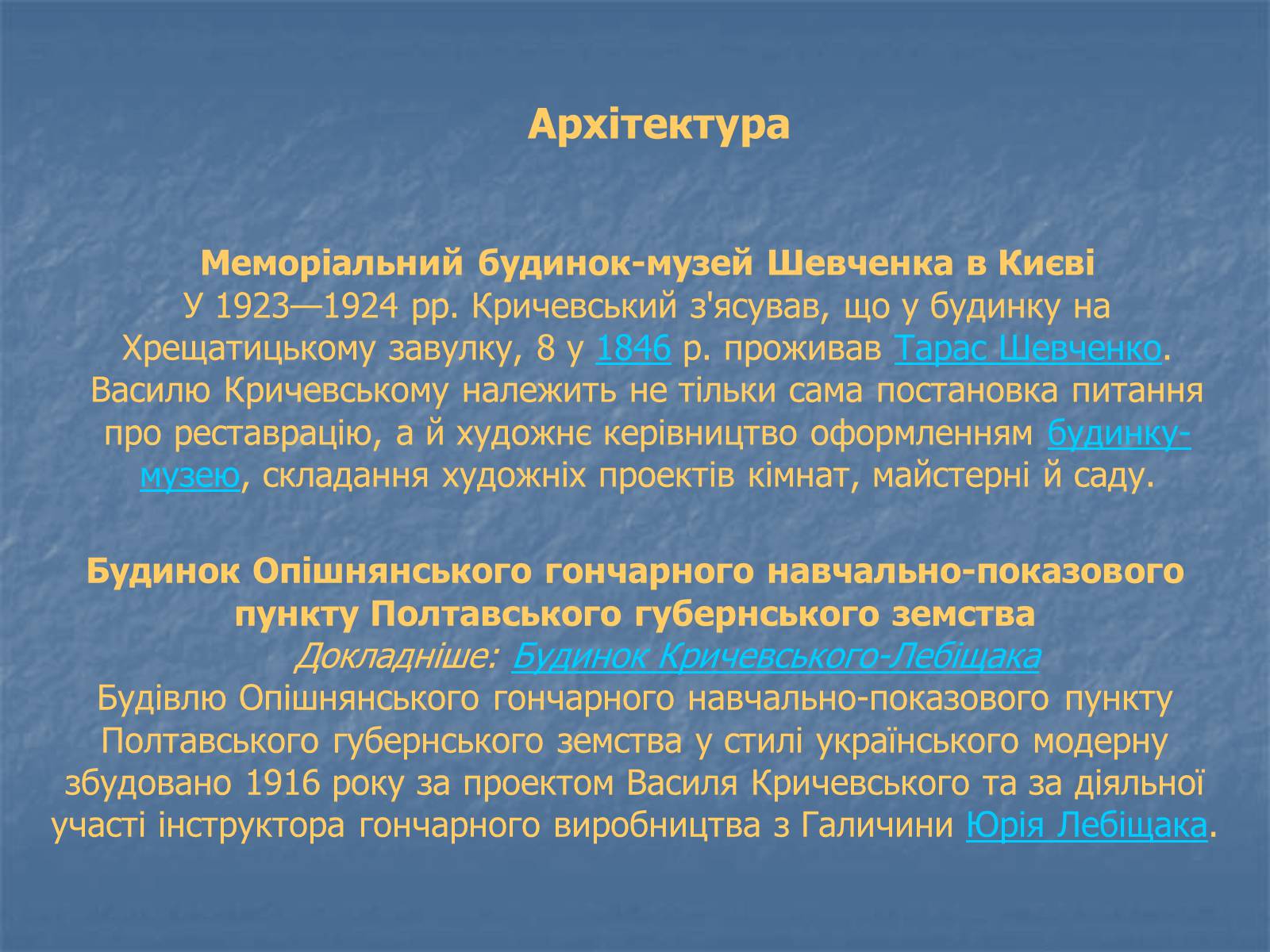 Архітектура

Меморіальний будинок-музей Шевченка в Києві
У 1923—1924 рр. Кричевський з'ясував, що у будинку на Хрещатицькому завулку, 8 у 1846 р. проживав Тарас Шевченко. Василю Кричевському належить не тільки сама постановка питання про реставрацію, а й художнє керівництво оформленням будинку-музею, складання художніх проектів кімнат, майстерні й саду.

Будинок Опішнянського гончарного навчально-показового пункту Полтавського губернського земства
Докладніше: Будинок Кричевського-Лебіщака
Будівлю Опішнянського гончарного навчально-показового пункту Полтавського губернського земства у стилі українського модерну збудовано 1916 року за проектом Василя Кричевського та за діяльної участі інструктора гончарного виробництва з Галичини Юрія Лебіщака.